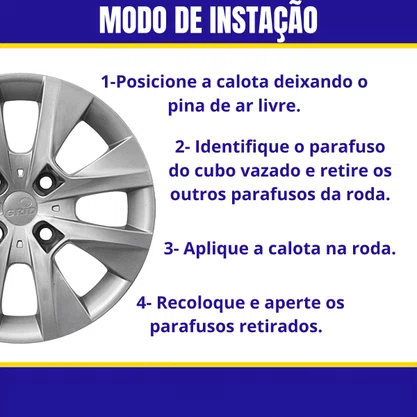 MODO DE INSTAÇÃO

1-Posicione a calota deixando o pina de ar livre.

2- Identifique o parafuso do cubo vazado e retire os outros parafusos da roda.

3- Aplique a calota na roda.

4- Recoloque e aperte os parafusos retirados.

GRID